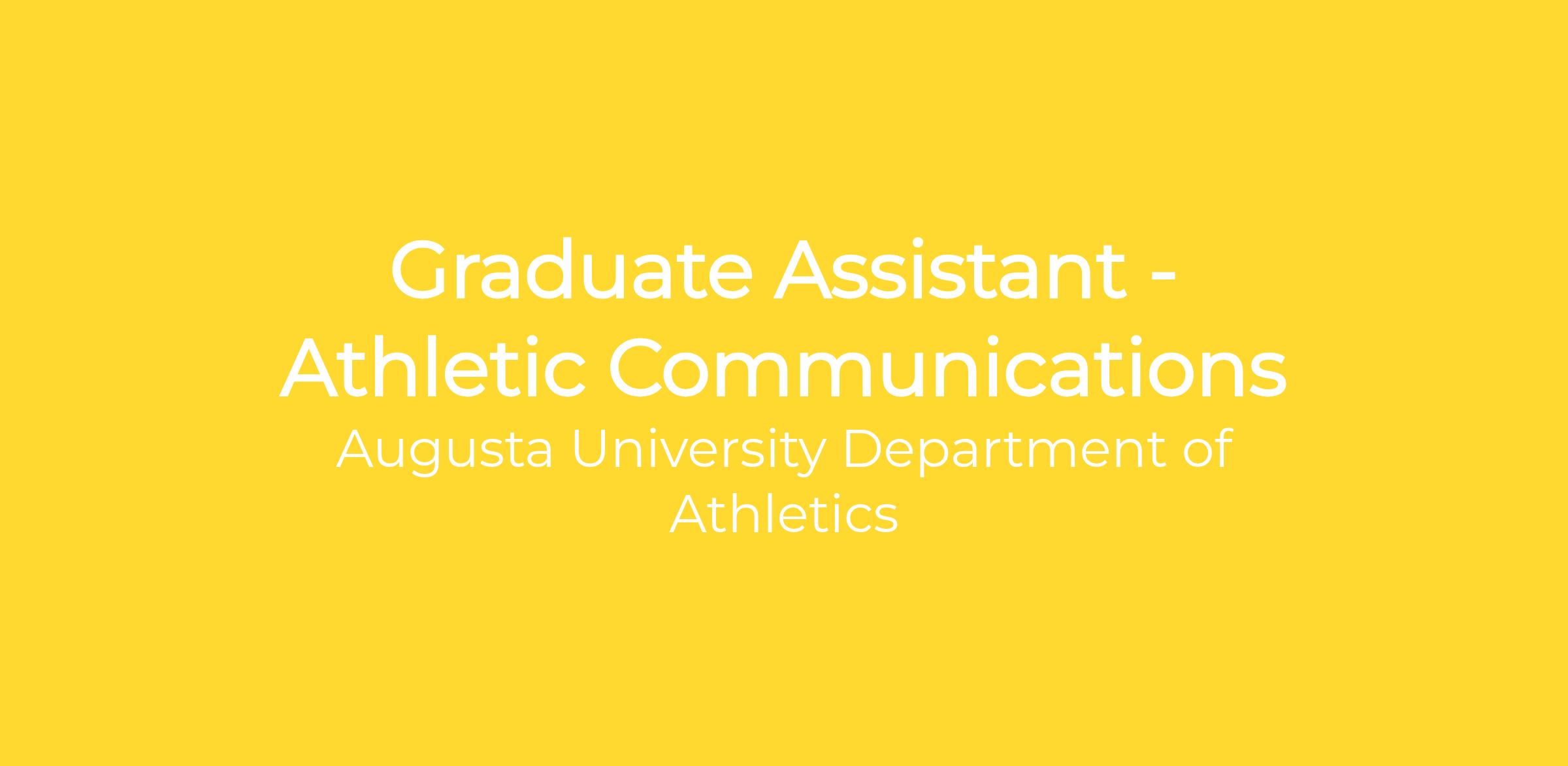 Graduate Assistant - Athletic Communications

Augusta University Department of Athletics